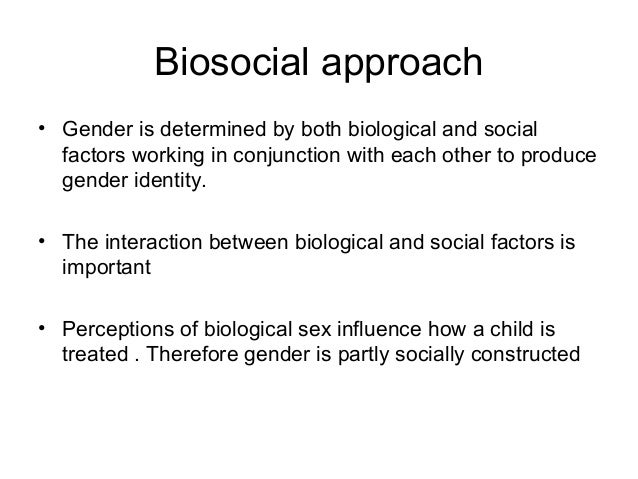 Biosocial approach

• Gender is determined by both biological and social factors working in conjunction with each other to produce gender identity.

• The interaction between biological and social factors is important

• Perceptions of biological sex influence how a child is treated . Therefore gender is partly socially constructed